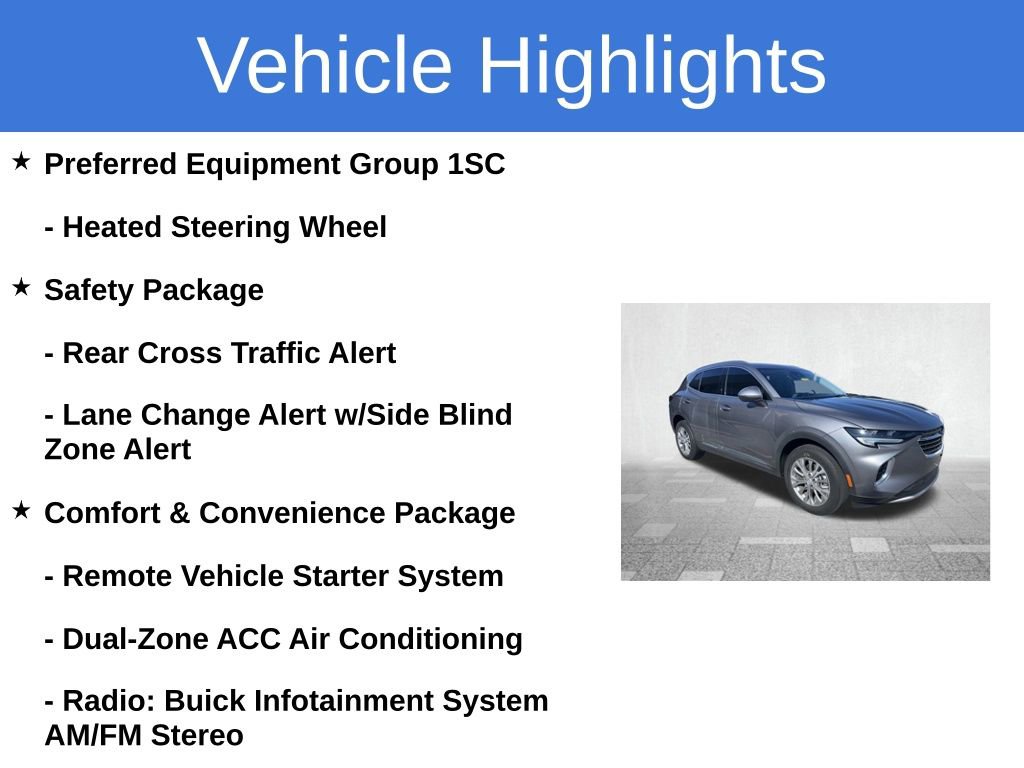 Vehicle Highlights

★ Preferred Equipment Group 1SC

- Heated Steering Wheel

★ Safety Package

- Rear Cross Traffic Alert

- Lane Change Alert w/Side Blind Zone Alert

★ Comfort & Convenience Package

- Remote Vehicle Starter System

- Dual-Zone ACC Air Conditioning

- Radio: Buick Infotainment System AM/FM Stereo